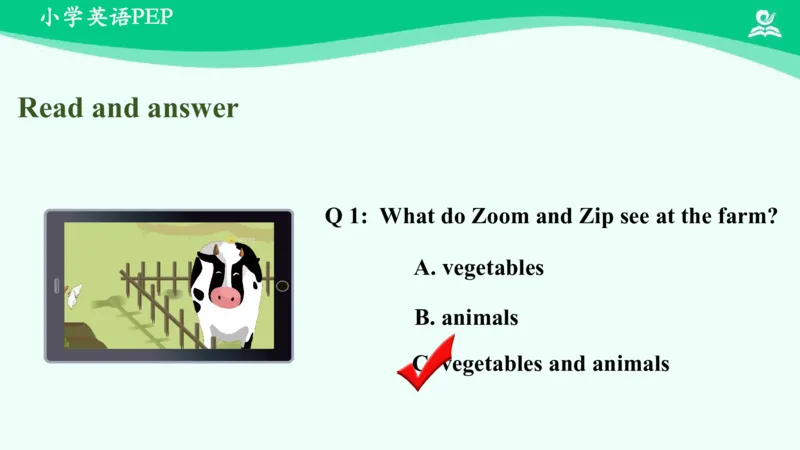 小学英语PEP

Read and answer

Q 1: What do Zoom and Zip see at the farm?

A. vegetables

B. animals

C. vegetables and animals